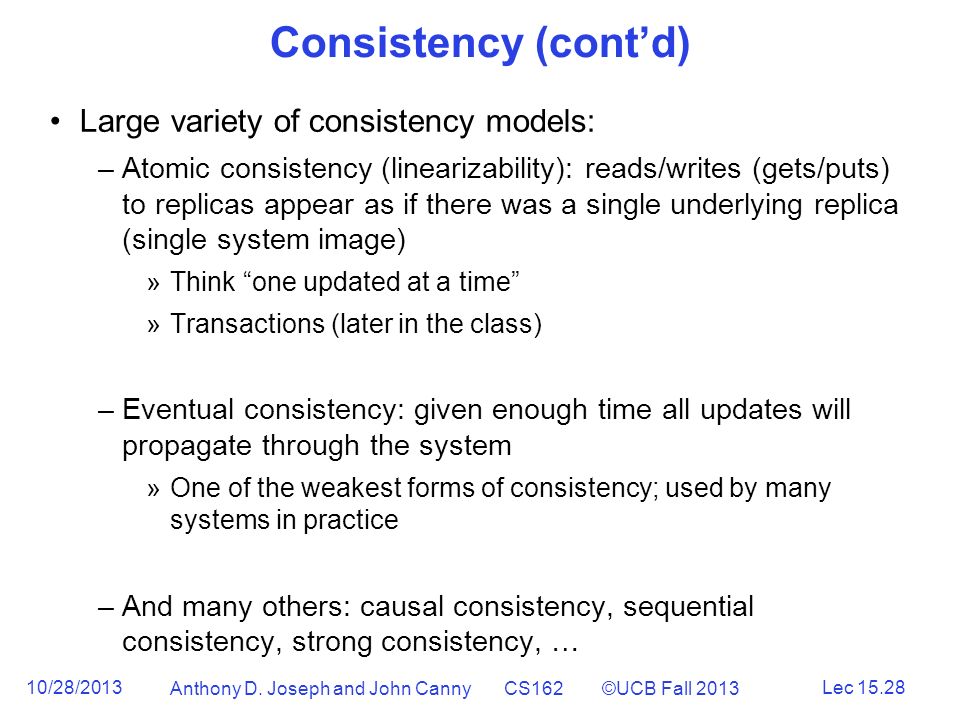 Consistency (cont’d)

• Large variety of consistency models:

– Atomic consistency (linearizability): reads/writes (gets/puts) to replicas appear as if there was a single underlying replica (single system image)

» Think “one updated at a time”

» Transactions (later in the class)

– Eventual consistency: given enough time all updates will propagate through the system

» One of the weakest forms of consistency; used by many systems in practice

– And many others: causal consistency, sequential consistency, strong consistency, …

10/28/2013 Anthony D. Joseph and John Canny CS162 ©UCB Fall 2013 Lec 15.28